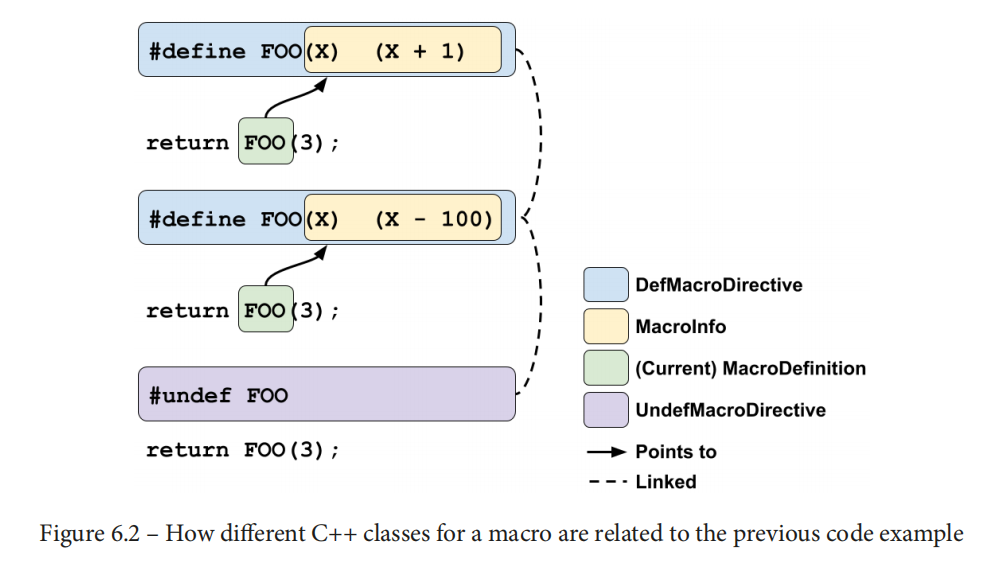 #define FOO(X) (X + 1)

return FOO(3);

#define FOO(X) (X - 100)

return FOO(3);

#undef FOO

return FOO(3);

DefMacroDirective

MacroInfo

(Current) MacroDefinition

UndefMacroDirective

Points to

Linked

Figure 6.2 – How different C++ classes for a macro are related to the previous code example